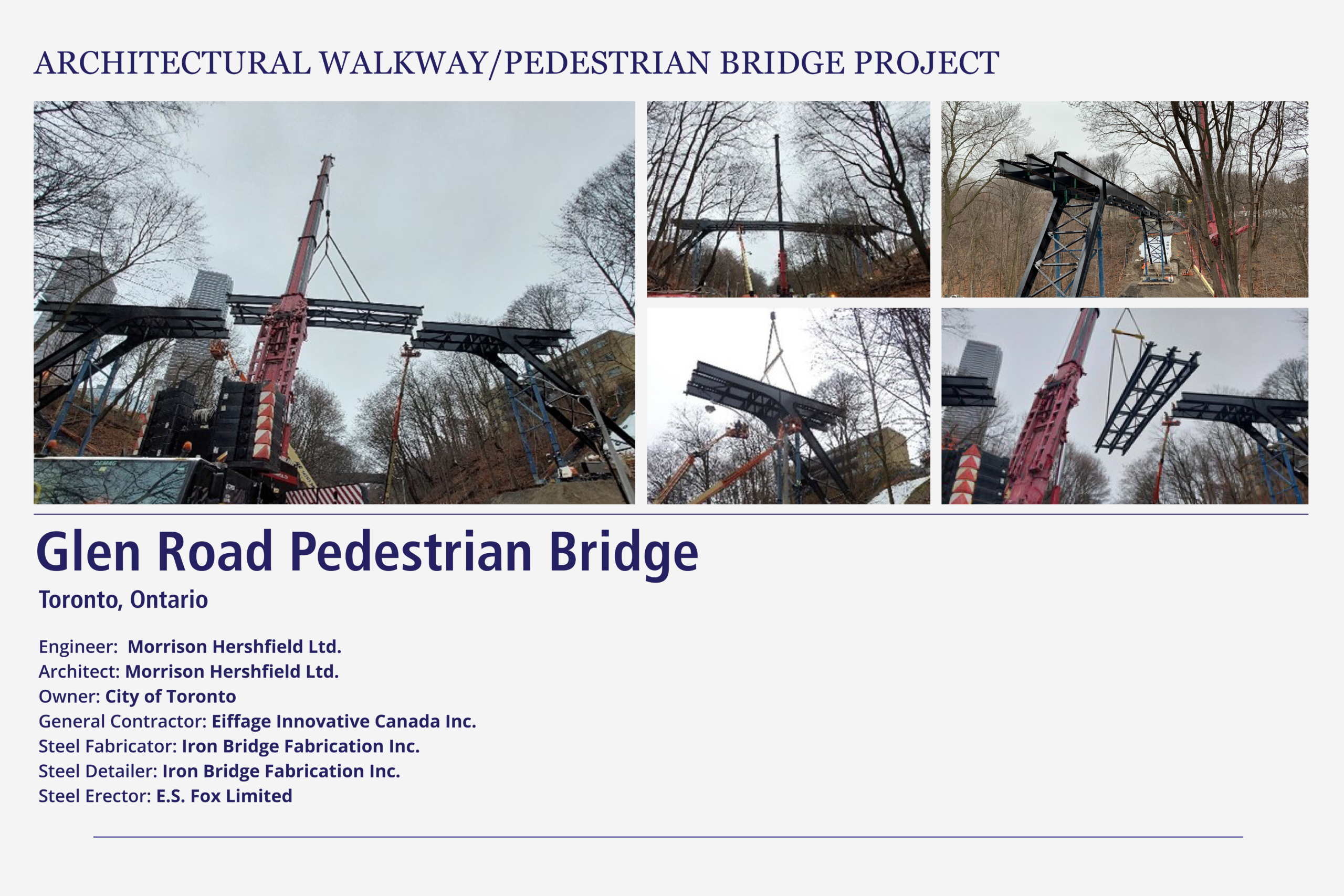 ARCHITECTURAL WALKWAY/PEDESTRIAN BRIDGE PROJECT

Glen Road Pedestrian Bridge

Toronto, Ontario

Engineer: Morrison Hershfield Ltd.
Architect: Morrison Hershfield Ltd.
Owner: City of Toronto
General Contractor: Eiffage Innovative Canada Inc.
Steel Fabricator: Iron Bridge Fabrication Inc.
Steel Detailer: Iron Bridge Fabrication Inc.
Steel Erector: E.S. Fox Limited